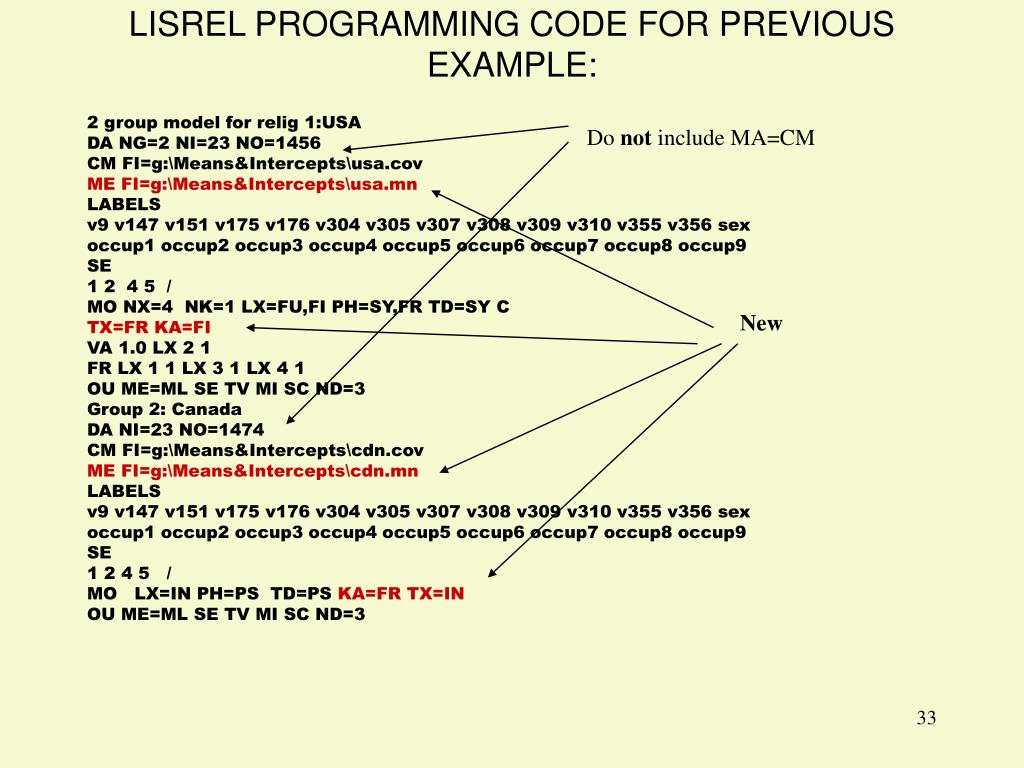 LISREL PROGRAMMING CODE FOR PREVIOUS EXAMPLE:

2 group model for relig 1:USA
DA NG=2 NI=23 NO=1456
CM FI=g:\Means&Intercepts\usa.cov
ME FI=g:\Means&Intercepts\usa.mn
LABELS
v9 v147 v151 v175 v176 v304 v305 v307 v308 v309 v310 v355 v356 sex
occup1 occup2 occup3 occup4 occup5 occup6 occup7 occup8 occup9
SE
1 2 4 5 /
MO NX=4 NK=1 LX=FU,FI PH=SY,FR TD=SY C
TX=FR KA=FI
VA 1.0 LX 2 1
FR LX 1 1 LX 3 1 LX 4 1
OU ME=ML SE TV MI SC ND=3
Group 2: Canada
DA NI=23 NO=1474
CM FI=g:\Means&Intercepts\cdn.cov
ME FI=g:\Means&Intercepts\cdn.mn
LABELS
v9 v147 v151 v175 v176 v304 v305 v307 v308 v309 v310 v355 v356 sex
occup1 occup2 occup3 occup4 occup5 occup6 occup7 occup8 occup9
SE
1 2 4 5 /
MO LX=IN PH=PS TD=PS KA=FR TX=IN
OU ME=ML SE TV MI SC ND=3

Do not include MA=CM

New

33